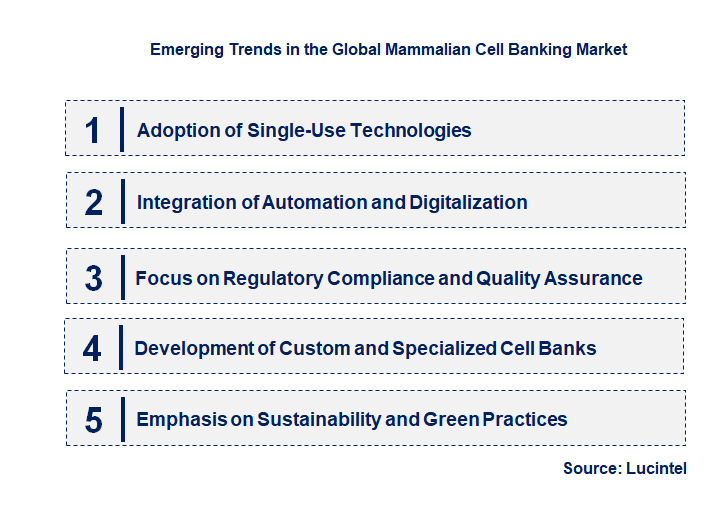 Emerging Trends in the Global Mammalian Cell Banking Market

1 Adoption of Single-Use Technologies

2 Integration of Automation and Digitalization

3 Focus on Regulatory Compliance and Quality Assurance

4 Development of Custom and Specialized Cell Banks

5 Emphasis on Sustainability and Green Practices

Source: Lucintel